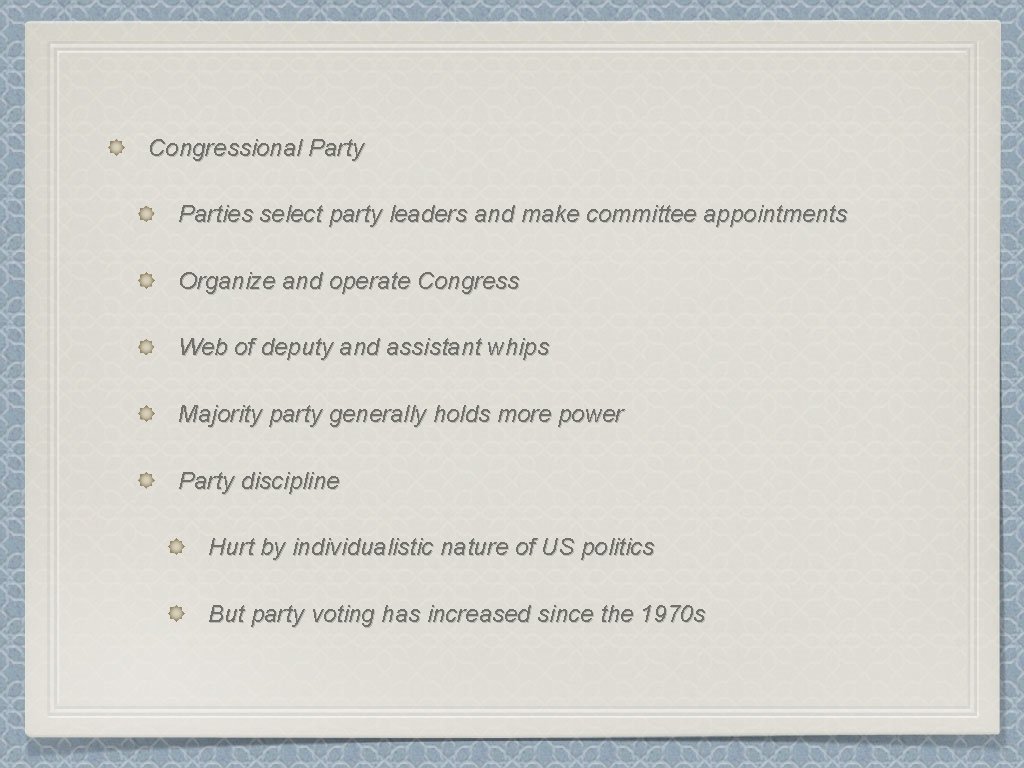 Congressional Party

Parties select party leaders and make committee appointments

Organize and operate Congress

Web of deputy and assistant whips

Majority party generally holds more power

Party discipline

Hurt by individualistic nature of US politics

But party voting has increased since the 1970s